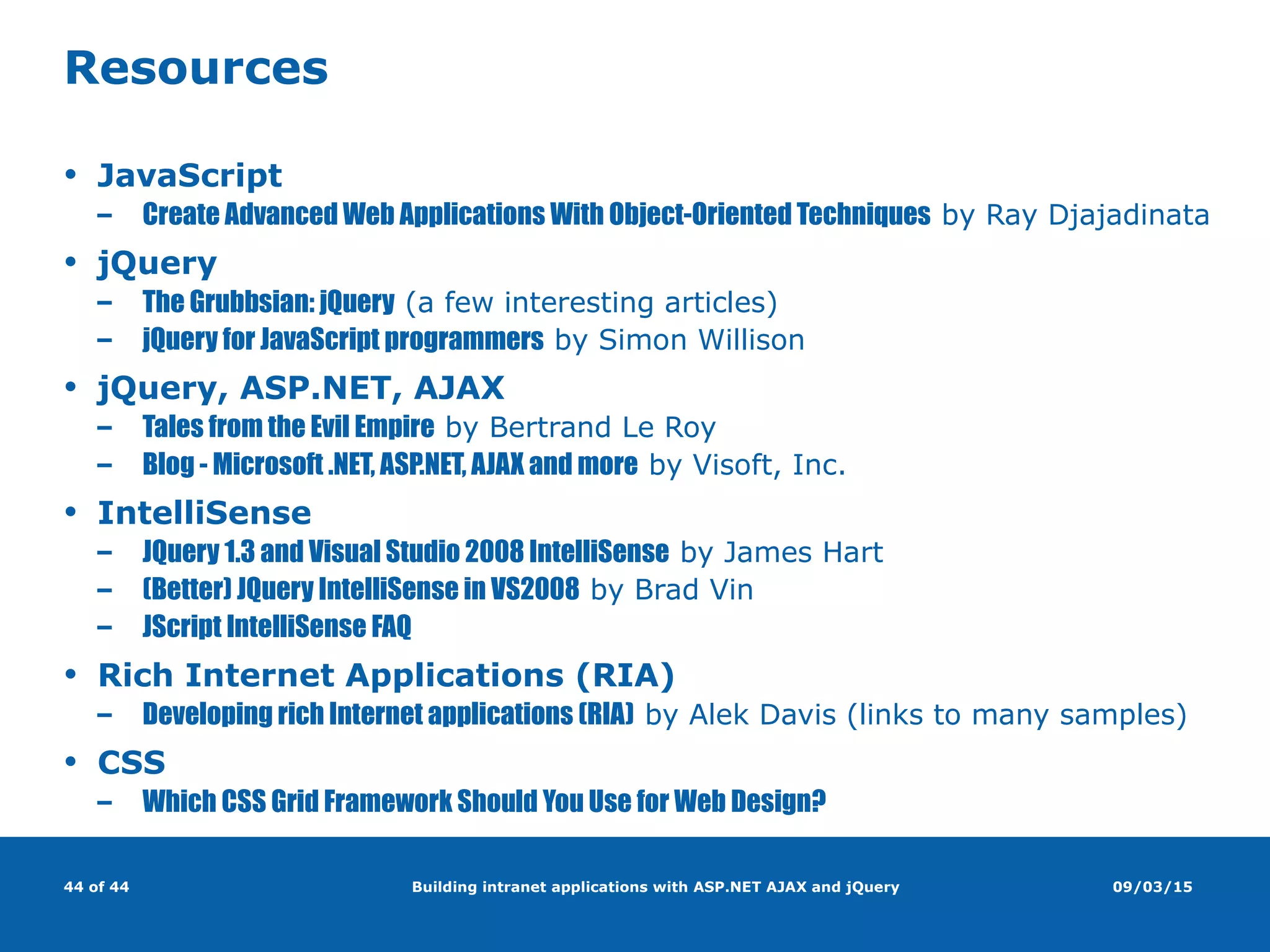 Resources

• JavaScript
– Create Advanced Web Applications With Object-Oriented Techniques by Ray Djajadinata
• jQuery
– The Grubbsian: jQuery (a few interesting articles)
– jQuery for JavaScript programmers by Simon Willison
• jQuery, ASP.NET, AJAX
– Tales from the Evil Empire by Bertrand Le Roy
– Blog - Microsoft .NET, ASP.NET, AJAX and more by Visoft, Inc.
• IntelliSense
– JQuery 1.3 and Visual Studio 2008 IntelliSense by James Hart
– (Better) JQuery IntelliSense in VS2008 by Brad Vin
– JScript IntelliSense FAQ
• Rich Internet Applications (RIA)
– Developing rich Internet applications (RIA) by Alek Davis (links to many samples)
• CSS
– Which CSS Grid Framework Should You Use for Web Design?

44 of 44
Building intranet applications with ASP.NET AJAX and jQuery
09/03/15